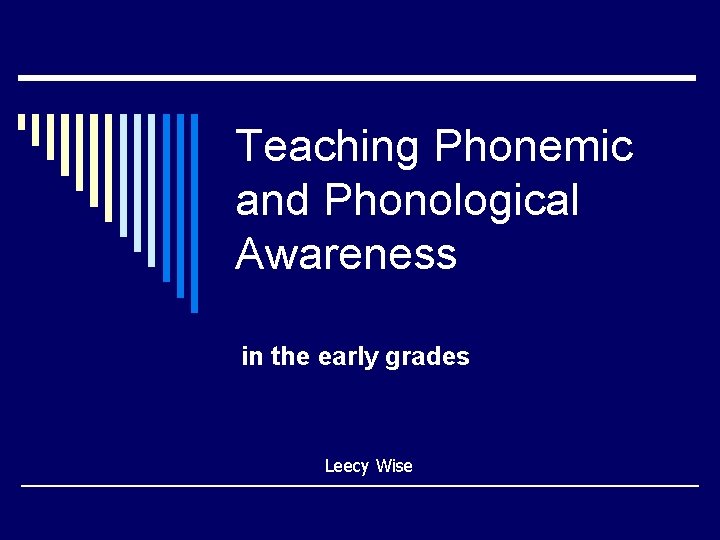 Teaching Phonemic and Phonological Awareness

in the early grades

Leecy Wise